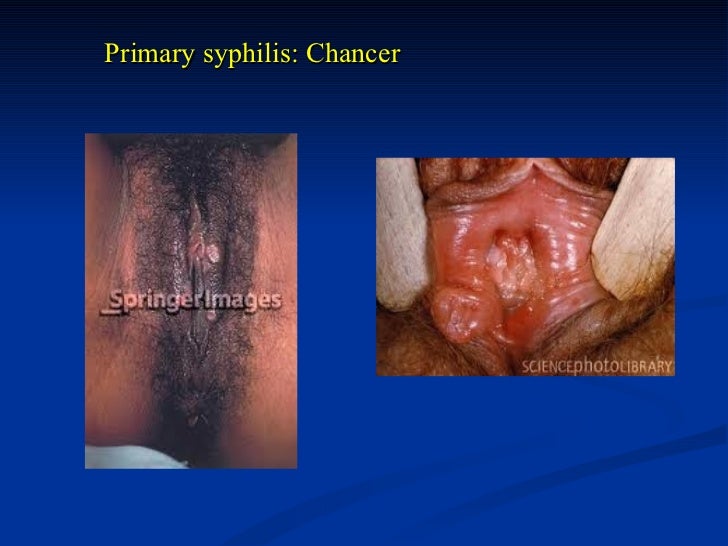 Primary syphilis: Chancer

SpringerImages

SCIENCEphotoLIBRARY